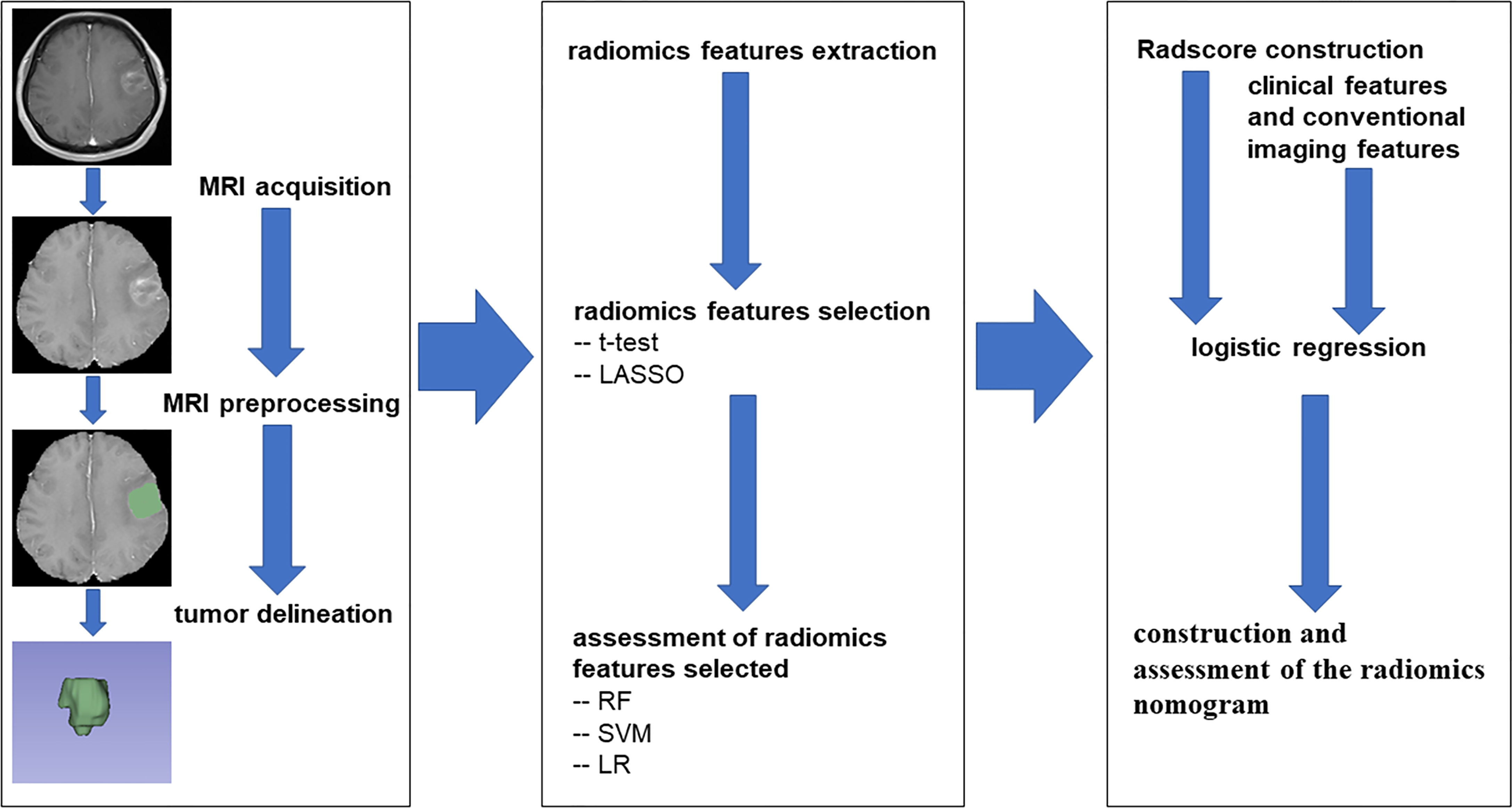 MRI acquisition

MRI preprocessing

tumor delineation

radiomics features extraction

radiomics features selection
-- t-test
-- LASSO

assessment of radiomics features selected
-- RF
-- SVM
-- LR

Radscore construction

clinical features and conventional imaging features

logistic regression

construction and assessment of the radiomics nomogram